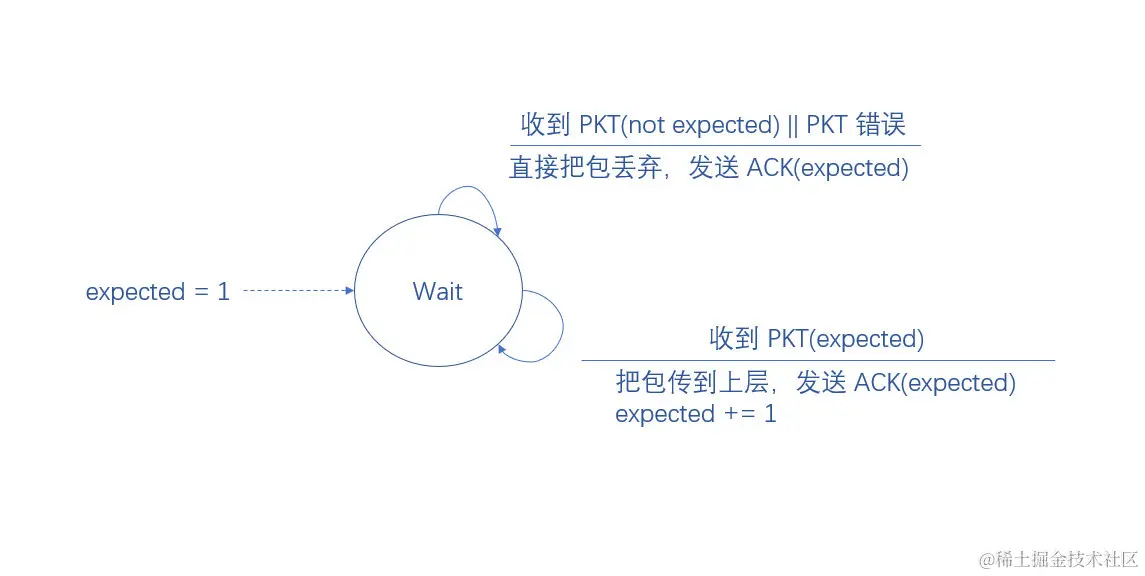 收到 PKT(not expected) || PKT 错误

直接把包丢弃，发送 ACK(expected)

expected = 1

Wait

收到 PKT(expected)

把包传到上层，发送 ACK(expected)
expected += 1

@稀土掘金技术社区